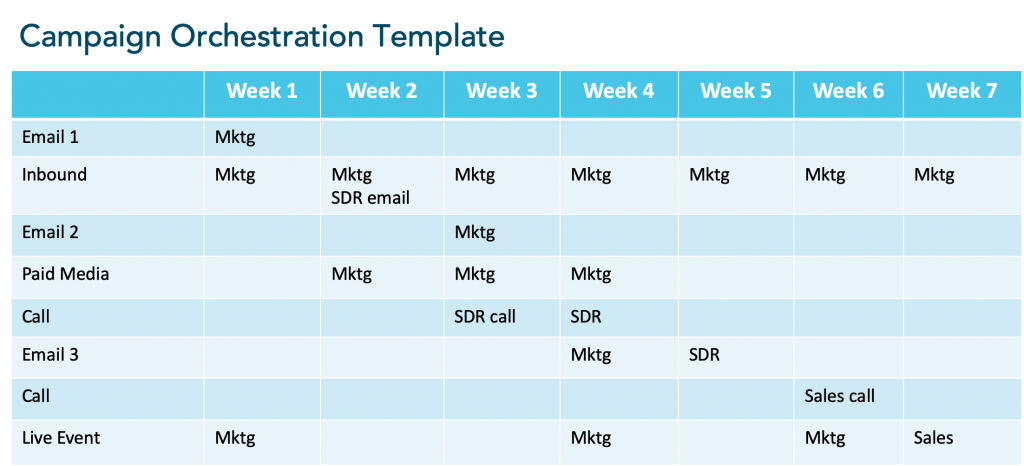 Campaign Orchestration Template

| | Week 1 | Week 2 | Week 3 | Week 4 | Week 5 | Week 6 | Week 7 |
|---|---|---|---|---|---|---|---|
| Email 1 | Mktg | | | | | | |
| Inbound | Mktg | Mktg SDR email | Mktg | Mktg | Mktg | Mktg | Mktg |
| Email 2 | | | Mktg | | | | |
| Paid Media | | Mktg | Mktg | Mktg | | | |
| Call | | | SDR call | SDR | | | |
| Email 3 | | | | Mktg | SDR | | |
| Call | | | | | | Sales call | |
| Live Event | Mktg | | | Mktg | | Mktg | Sales |